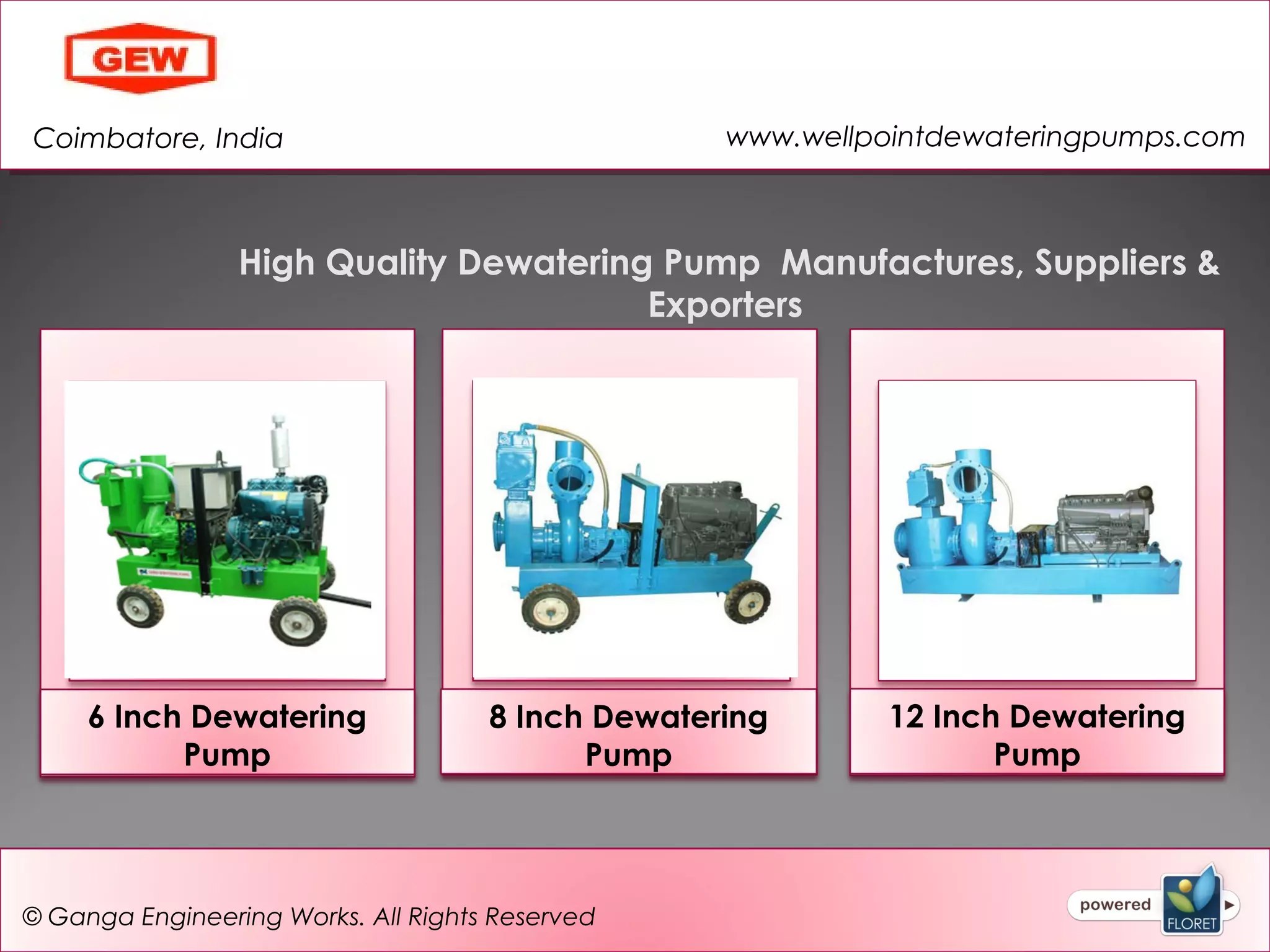 GEW

Coimbatore, India

www.wellpointdewateringpumps.com

High Quality Dewatering Pump Manufactures, Suppliers & Exporters

6 Inch Dewatering Pump

8 Inch Dewatering Pump

12 Inch Dewatering Pump

© Ganga Engineering Works. All Rights Reserved

powered FLORET